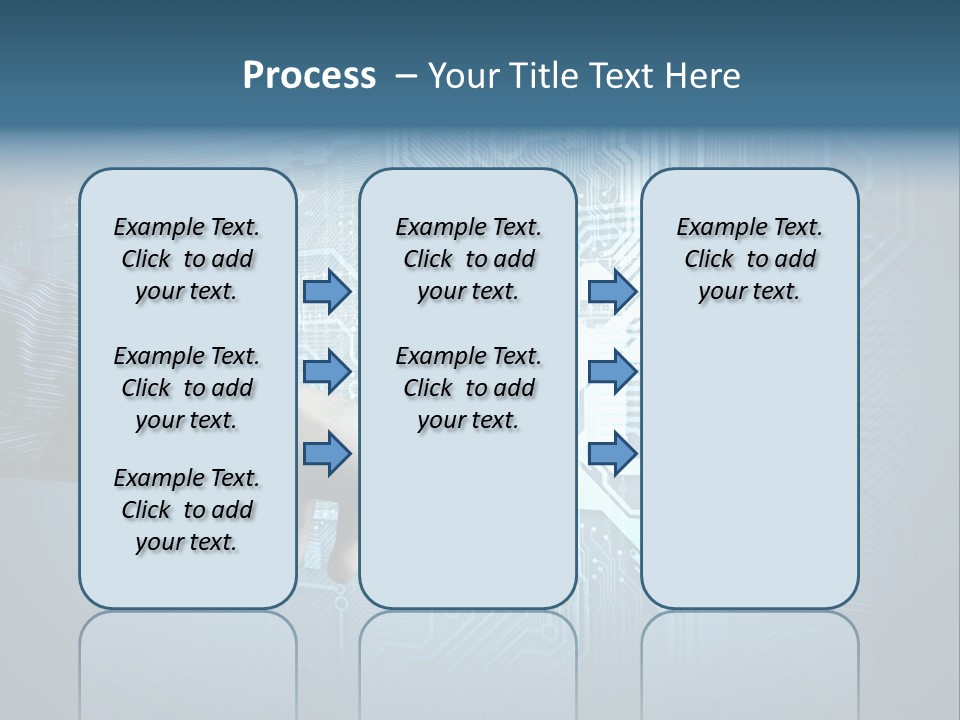 Process – Your Title Text Here

Example Text. Click to add your text.

Example Text. Click to add your text.

Example Text. Click to add your text.

Example Text. Click to add your text.

Example Text. Click to add your text.

Example Text. Click to add your text.